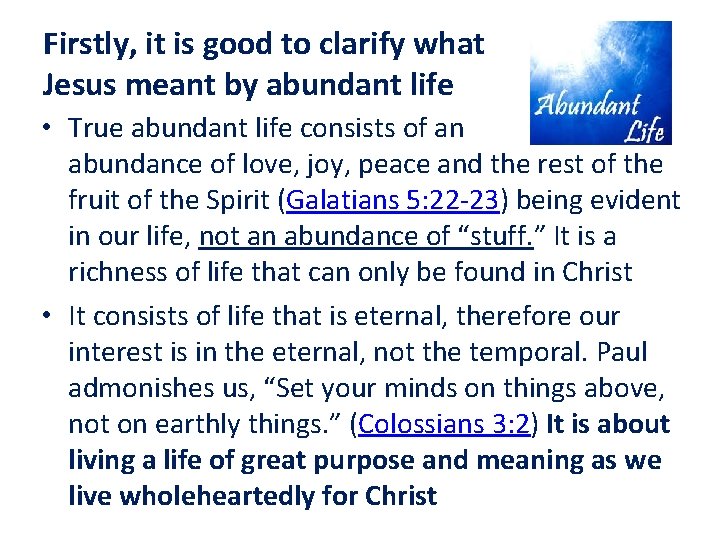 Firstly, it is good to clarify what Jesus meant by abundant life

Abundant Life

• True abundant life consists of an abundance of love, joy, peace and the rest of the fruit of the Spirit (Galatians 5:22-23) being evident in our life, not an abundance of "stuff." It is a richness of life that can only be found in Christ

• It consists of life that is eternal, therefore our interest is in the eternal, not the temporal. Paul admonishes us, "Set your minds on things above, not on earthly things." (Colossians 3:2) It is about living a life of great purpose and meaning as we live wholeheartedly for Christ